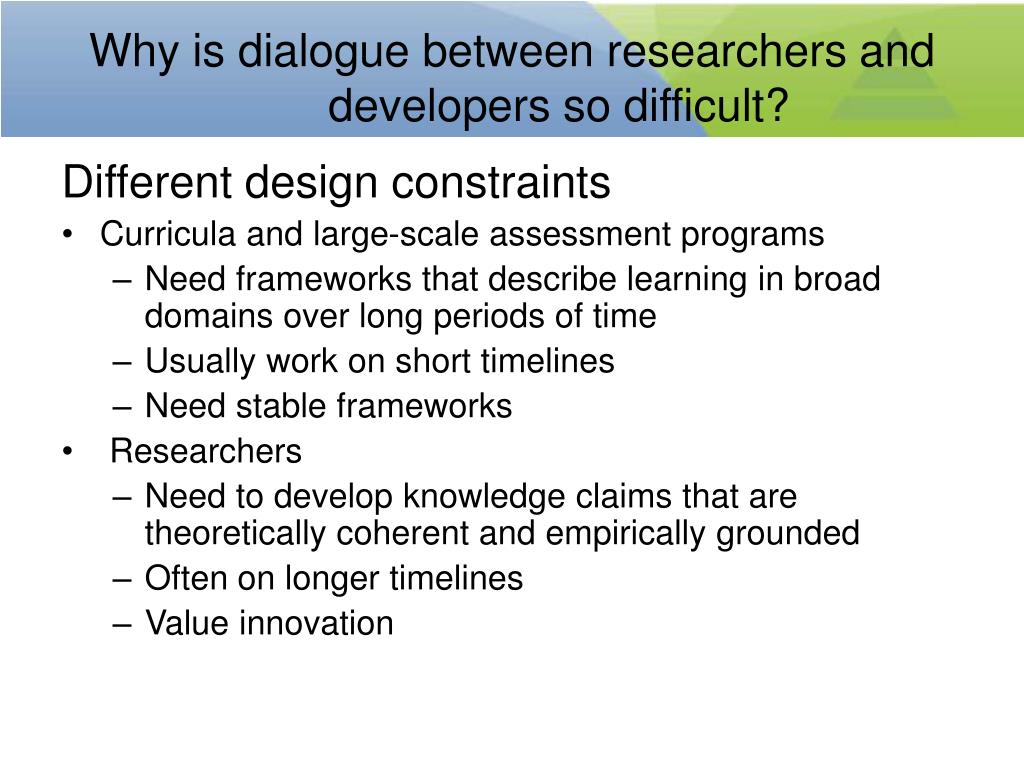 Why is dialogue between researchers and developers so difficult?

Different design constraints

• Curricula and large-scale assessment programs
– Need frameworks that describe learning in broad domains over long periods of time
– Usually work on short timelines
– Need stable frameworks

• Researchers
– Need to develop knowledge claims that are theoretically coherent and empirically grounded
– Often on longer timelines
– Value innovation